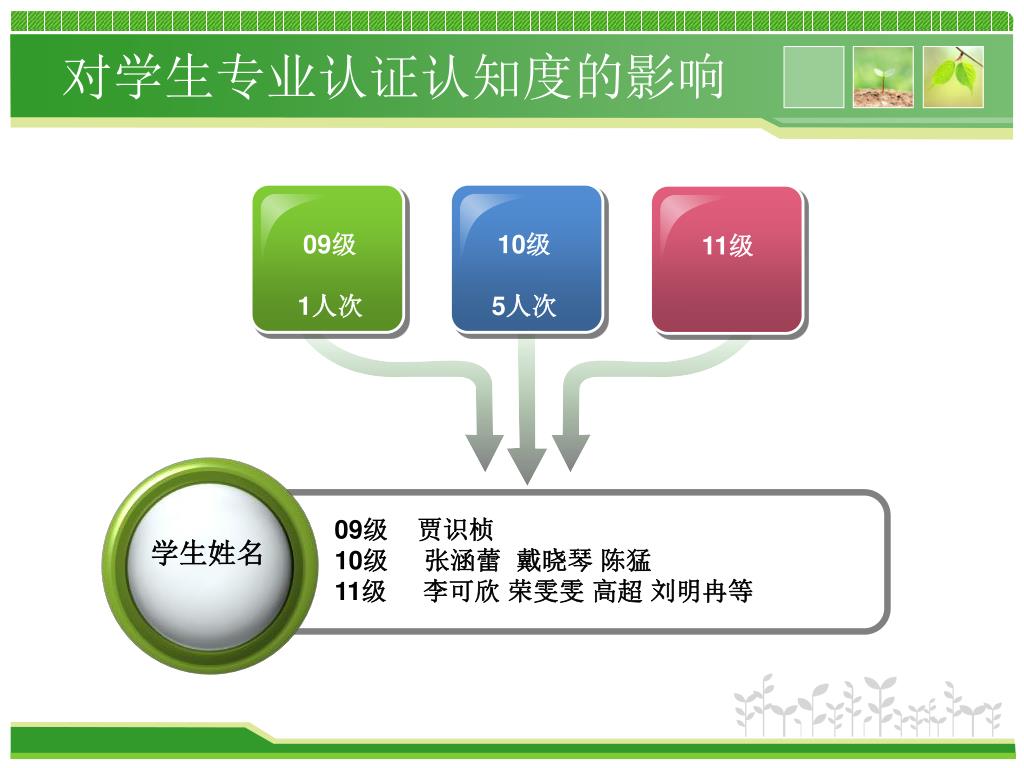 对学生专业认证认知度的影响

09级
1人次

10级
5人次

11级

学生姓名

09级 贾识桢
10级 张涵蕾 戴晓琴 陈猛
11级 李可欣 荣雯雯 高超 刘明冉等